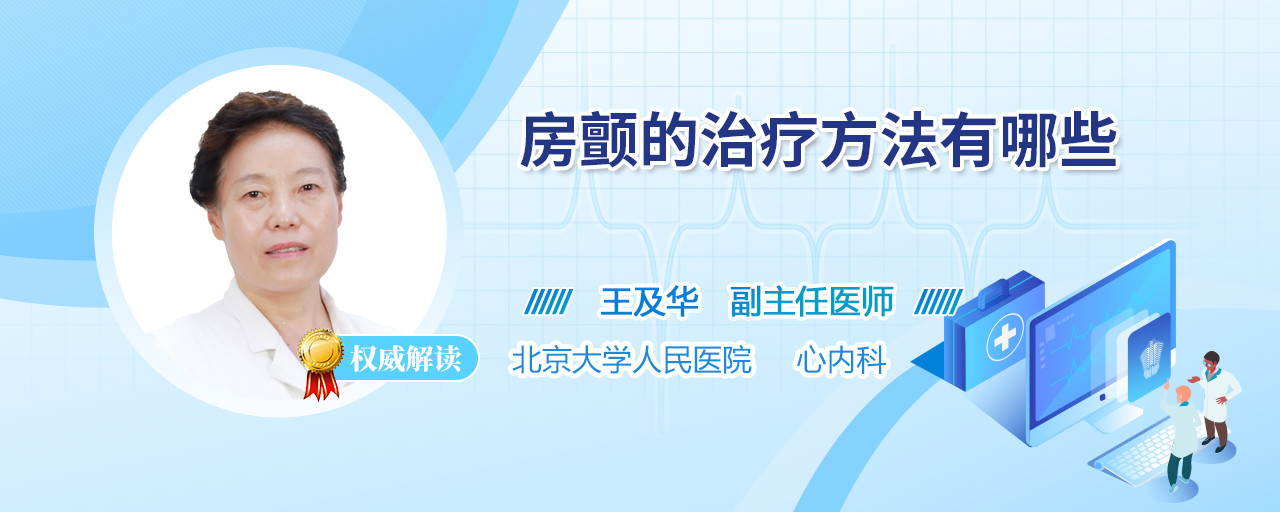 房颤的治疗方法有哪些

王及华　副主任医师

权威解读

北京大学人民医院　心内科